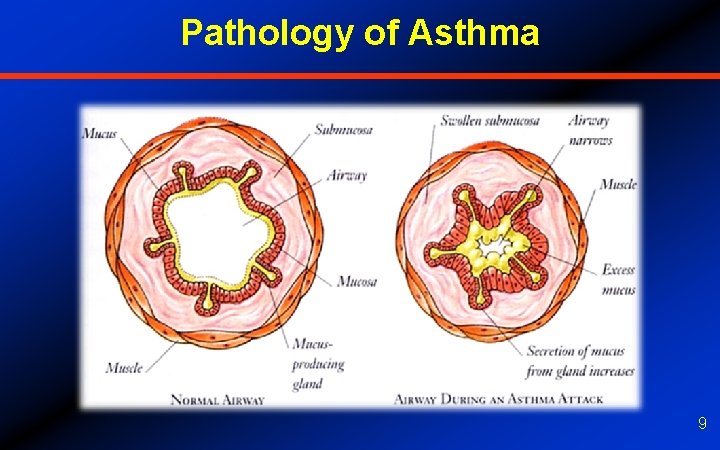 Pathology of Asthma

Mucus

Submucosa

Airway

Mucosa

Mucus-producing gland

Muscle

NORMAL AIRWAY

Swollen submucosa

Airway narrows

Muscle

Excess mucus

Secretion of mucus from gland increases

AIRWAY DURING AN ASTHMA ATTACK

9